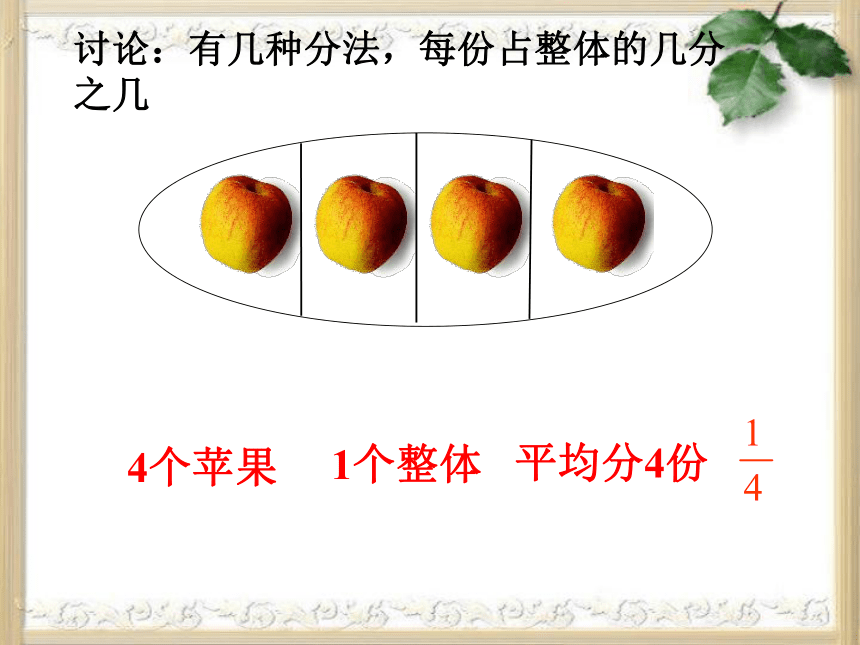 讨论：有几种分法，每份占整体的几分之几

4个苹果　1个整体　平均分4份　$\frac{1}{4}$